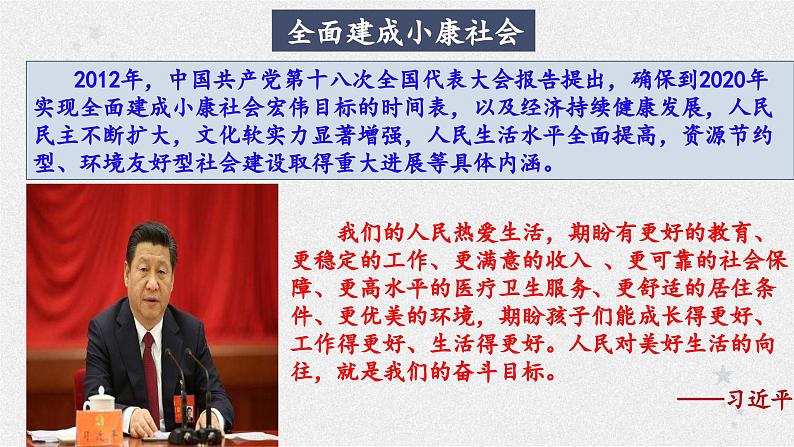 全面建成小康社会

2012年，中国共产党第十八次全国代表大会报告提出，确保到2020年实现全面建成小康社会宏伟目标的时间表，以及经济持续健康发展，人民民主不断扩大，文化软实力显著增强，人民生活水平全面提高，资源节约型、环境友好型社会建设取得重大进展等具体内涵。

我们的人民热爱生活，期盼有更好的教育、更稳定的工作、更满意的收入 、更可靠的社会保障、更高水平的医疗卫生服务、更舒适的居住条件、更优美的环境，期盼孩子们能成长得更好、工作得更好、生活得更好。人民对美好生活的向往，就是我们的奋斗目标。

——习近平

习近平